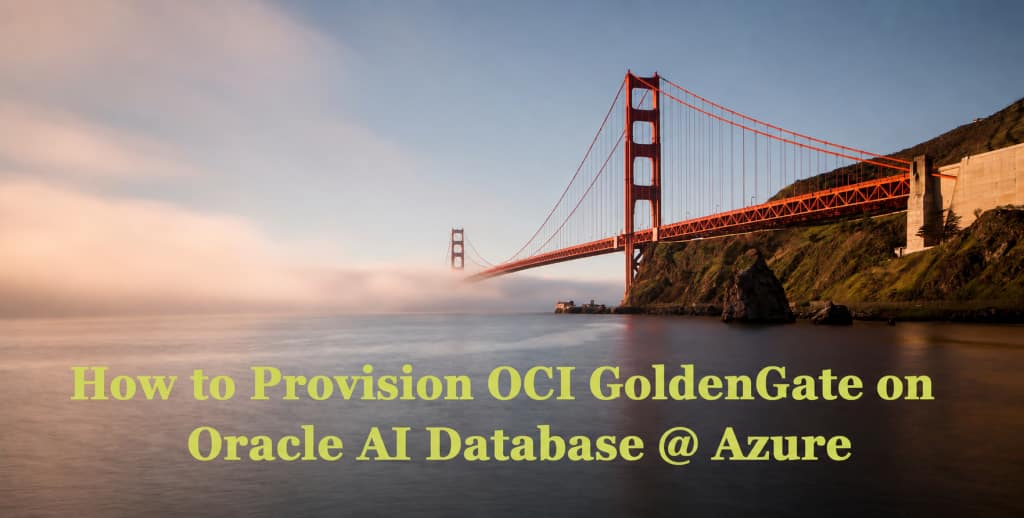 How to Provision OCI GoldenGate on Oracle AI Database @ Azure